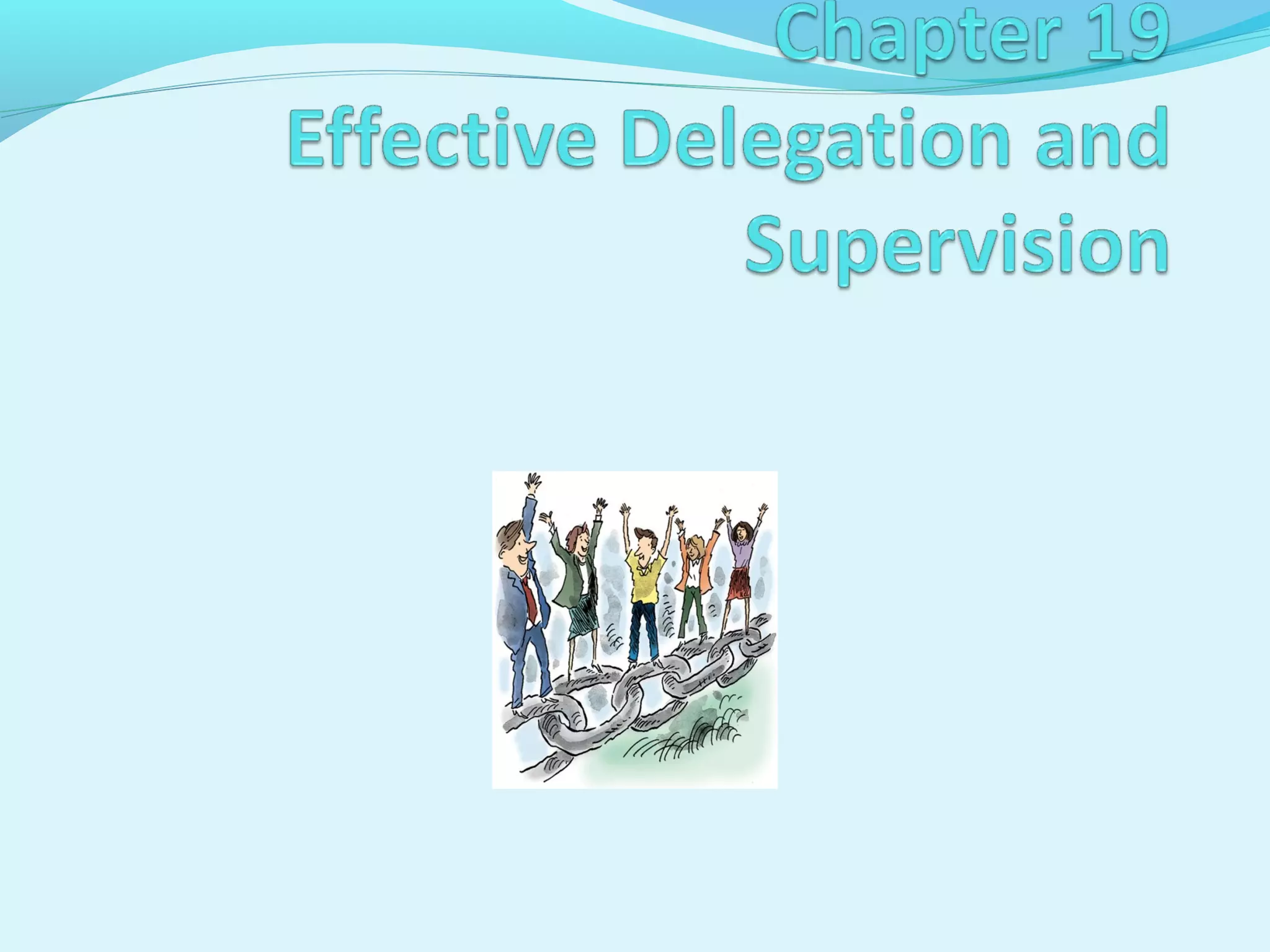 Chapter 19
Effective Delegation and Supervision